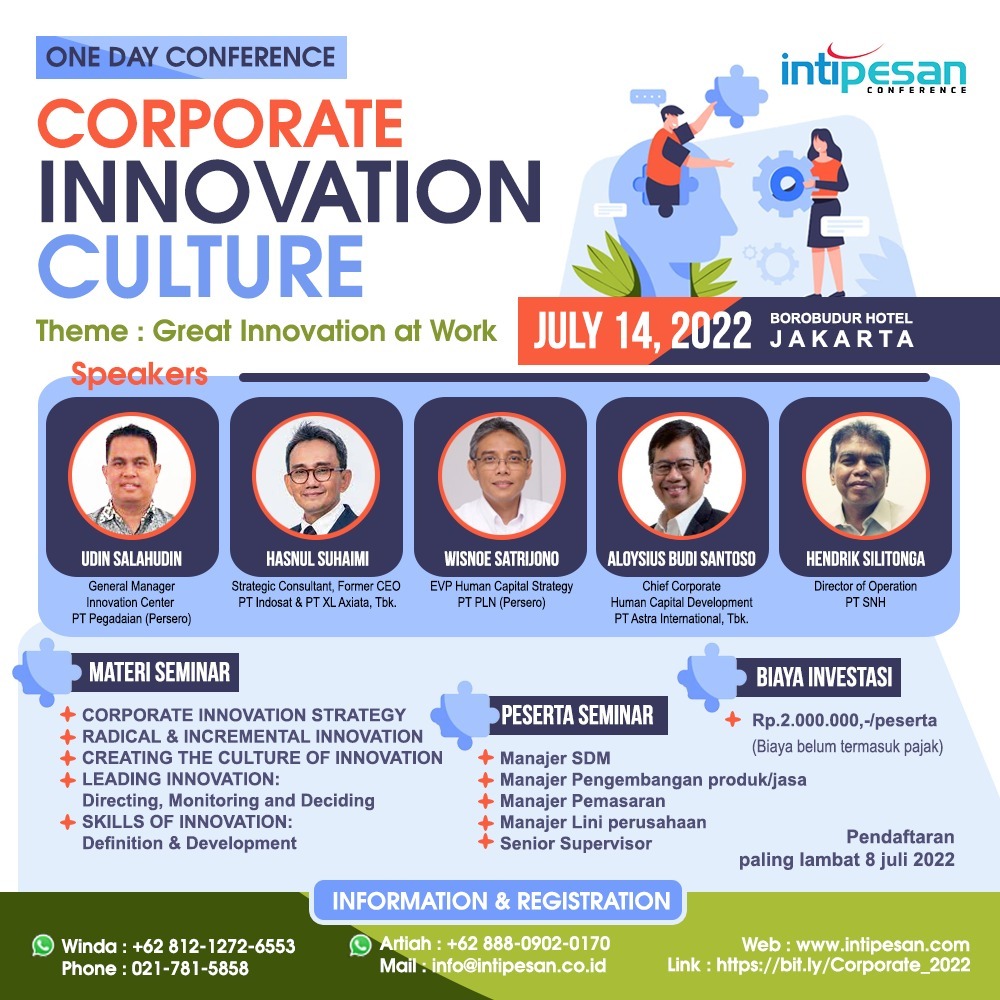 ONE DAY CONFERENCE

intipesan CONFERENCE

CORPORATE INNOVATION CULTURE

Theme : Great Innovation at Work

JULY 14, 2022 BOROBUDUR HOTEL JAKARTA

Speakers

UDIN SALAHUDIN
General Manager
Innovation Center
PT Pegadaian (Persero)

HASNUL SUHAIMI
Strategic Consultant, Former CEO
PT Indosat & PT XL Axiata, Tbk.

WISNOE SATRIJONO
EVP Human Capital Strategy
PT PLN (Persero)

ALOYSIUS BUDI SANTOSO
Chief Corporate
Human Capital Development
PT Astra International, Tbk.

HENDRIK SILITONGA
Director of Operation
PT SNH

MATERI SEMINAR
CORPORATE INNOVATION STRATEGY
RADICAL & INCREMENTAL INNOVATION
CREATING THE CULTURE OF INNOVATION
LEADING INNOVATION: Directing, Monitoring and Deciding
SKILLS OF INNOVATION: Definition & Development

PESERTA SEMINAR
Manajer SDM
Manajer Pengembangan produk/jasa
Manajer Pemasaran
Manajer Lini perusahaan
Senior Supervisor

BIAYA INVESTASI
Rp.2.000.000,-/peserta
(Biaya belum termasuk pajak)

Pendaftaran
paling lambat 8 juli 2022

INFORMATION & REGISTRATION

Winda : +62 812-1272-6553
Phone : 021-781-5858

Artiah : +62 888-0902-0170
Mail : info@intipesan.co.id

Web : www.intipesan.com
Link : https://bit.ly/Corporate_2022